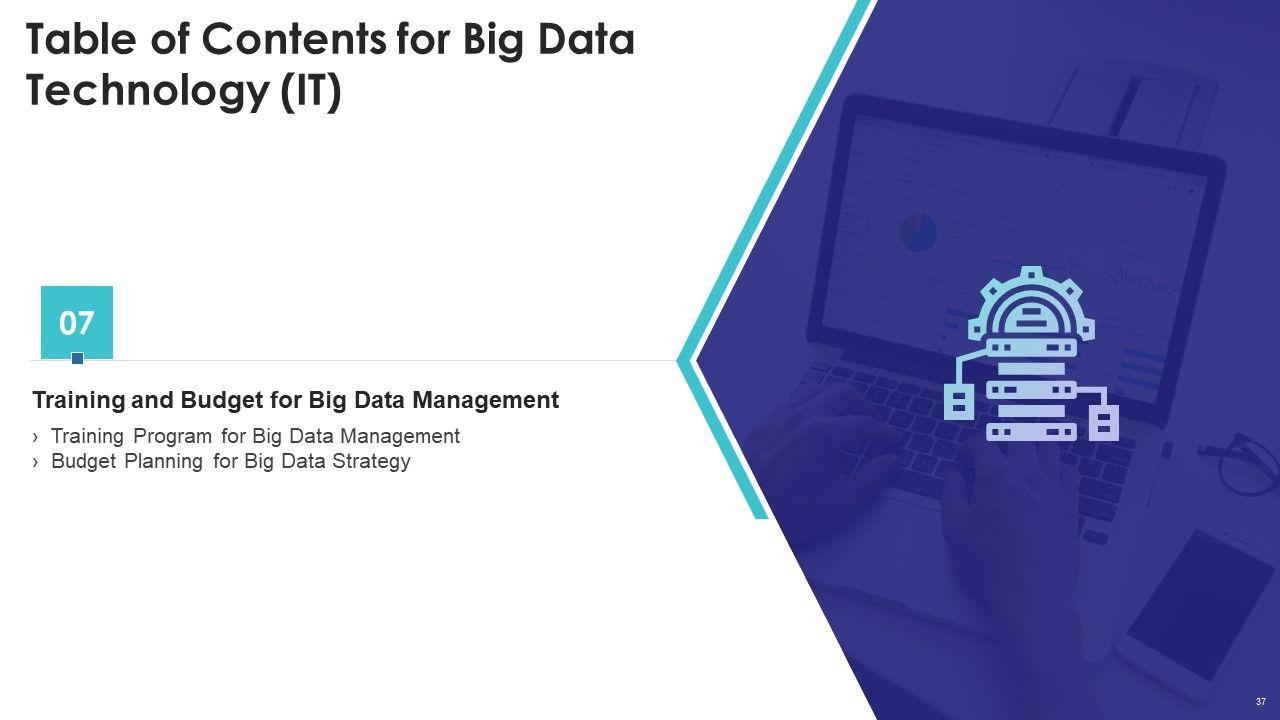 Table of Contents for Big Data Technology (IT)

07

Training and Budget for Big Data Management

› Training Program for Big Data Management
› Budget Planning for Big Data Strategy

37